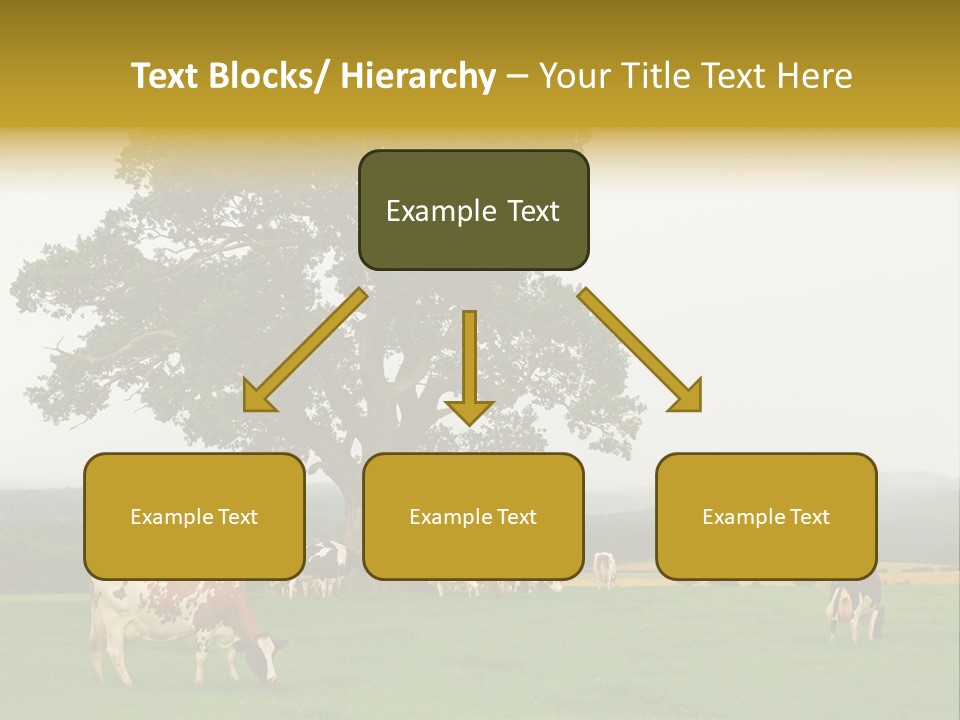 Text Blocks/ Hierarchy – Your Title Text Here

Example Text

Example Text

Example Text

Example Text